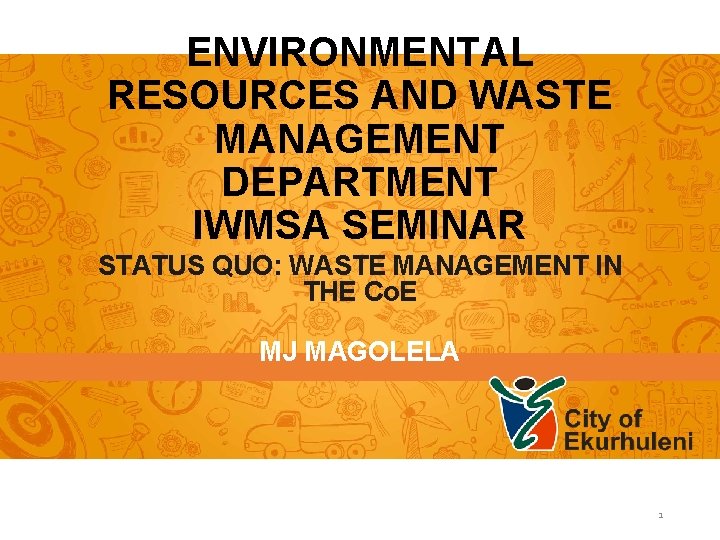 ENVIRONMENTAL RESOURCES AND WASTE MANAGEMENT DEPARTMENT
IWMSA SEMINAR

STATUS QUO: WASTE MANAGEMENT IN THE CoE

MJ MAGOLELA

City of Ekurhuleni

1